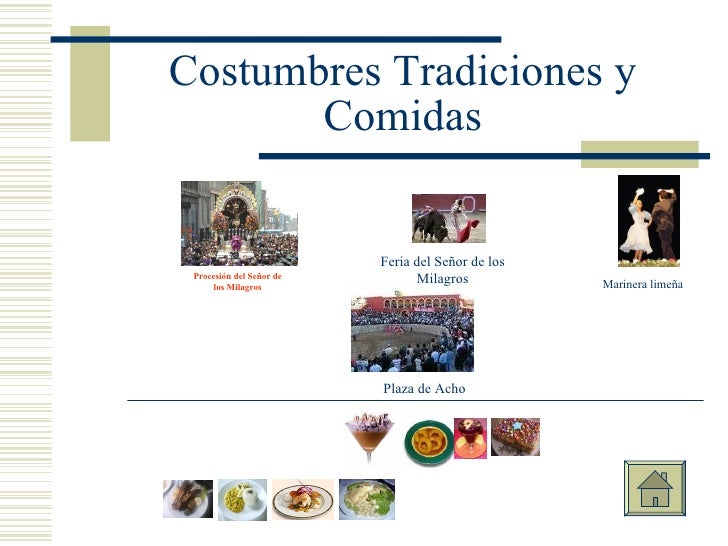 Costumbres Tradiciones y Comidas

Procesión del Señor de los Milagros

Feria del Señor de los Milagros

Marinera limeña

Plaza de Acho